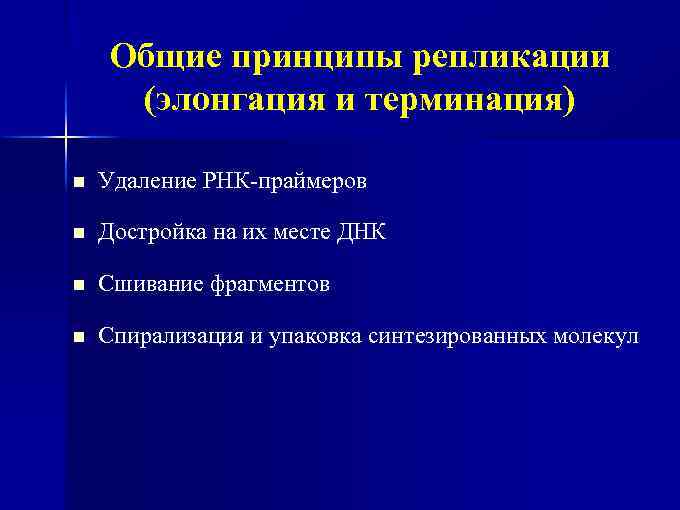 Общие принципы репликации (элонгация и терминация)

- Удаление РНК-праймеров
- Достройка на их месте ДНК
- Сшивание фрагментов
- Спирализация и упаковка синтезированных молекул